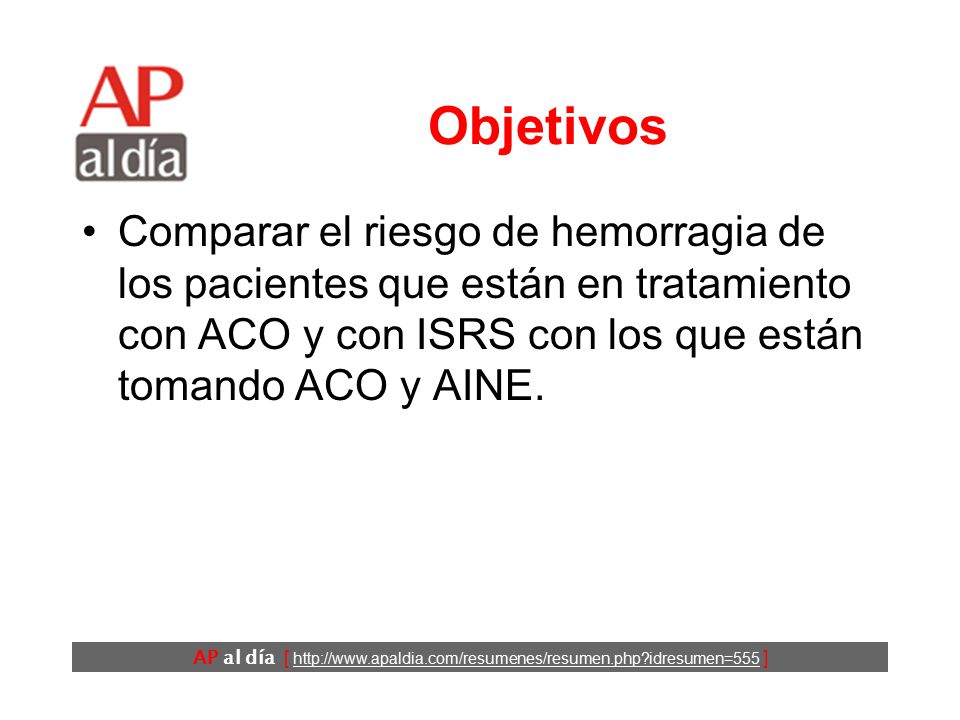 AP al día

Objetivos

• Comparar el riesgo de hemorragia de los pacientes que están en tratamiento con ACO y con ISRS con los que están tomando ACO y AINE.

AP al día [ http://www.apaldia.com/resumenes/resumen.php?idresumen=555 ]